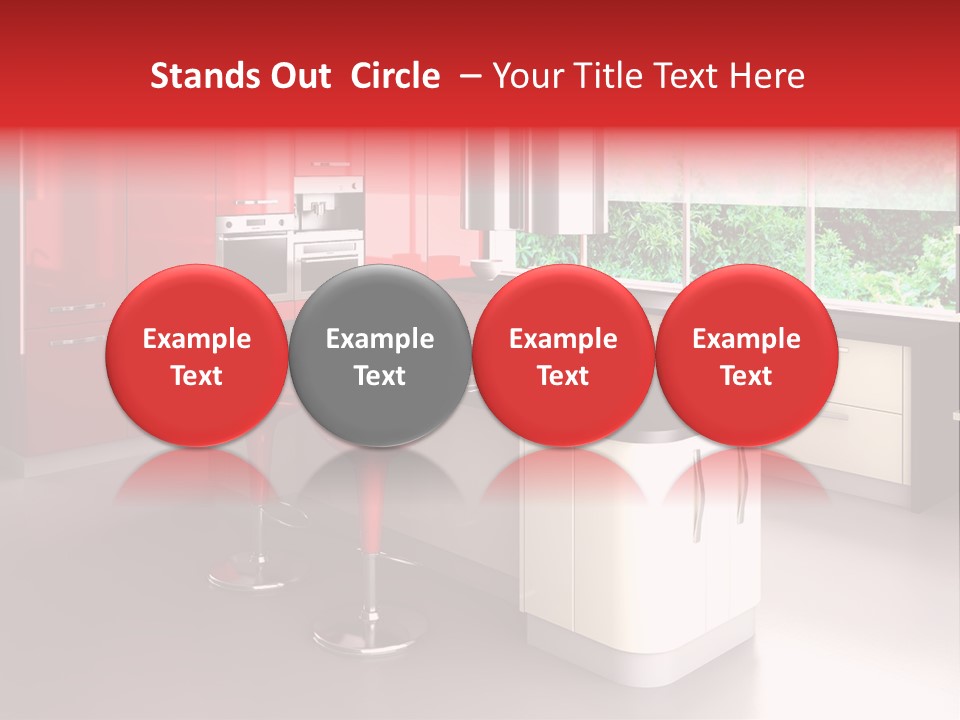 Stands Out  Circle  – Your Title Text Here

Example Text

Example Text

Example Text

Example Text